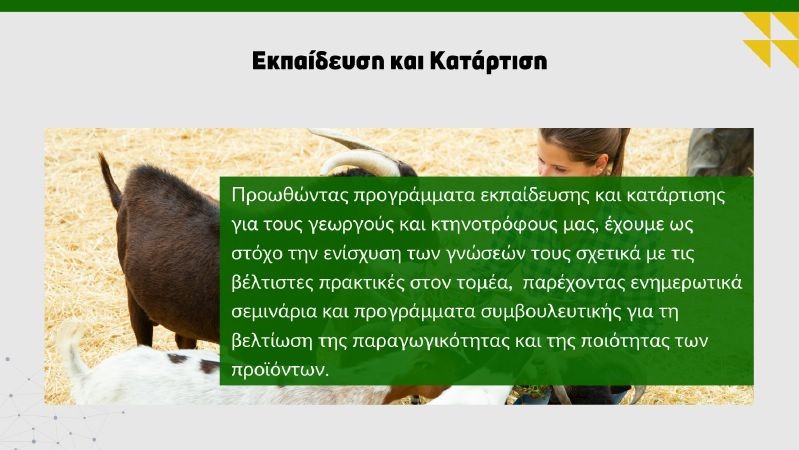 Εκπαίδευση και Κατάρτιση

Προωθώντας προγράμματα εκπαίδευσης και κατάρτισης για τους γεωργούς και κτηνοτρόφους μας, έχουμε ως στόχο την ενίσχυση των γνώσεών τους σχετικά με τις βέλτιστες πρακτικές στον τομέα, παρέχοντας ενημερωτικά σεμινάρια και προγράμματα συμβουλευτικής για τη βελτίωση της παραγωγικότητας και της ποιότητας των προϊόντων.